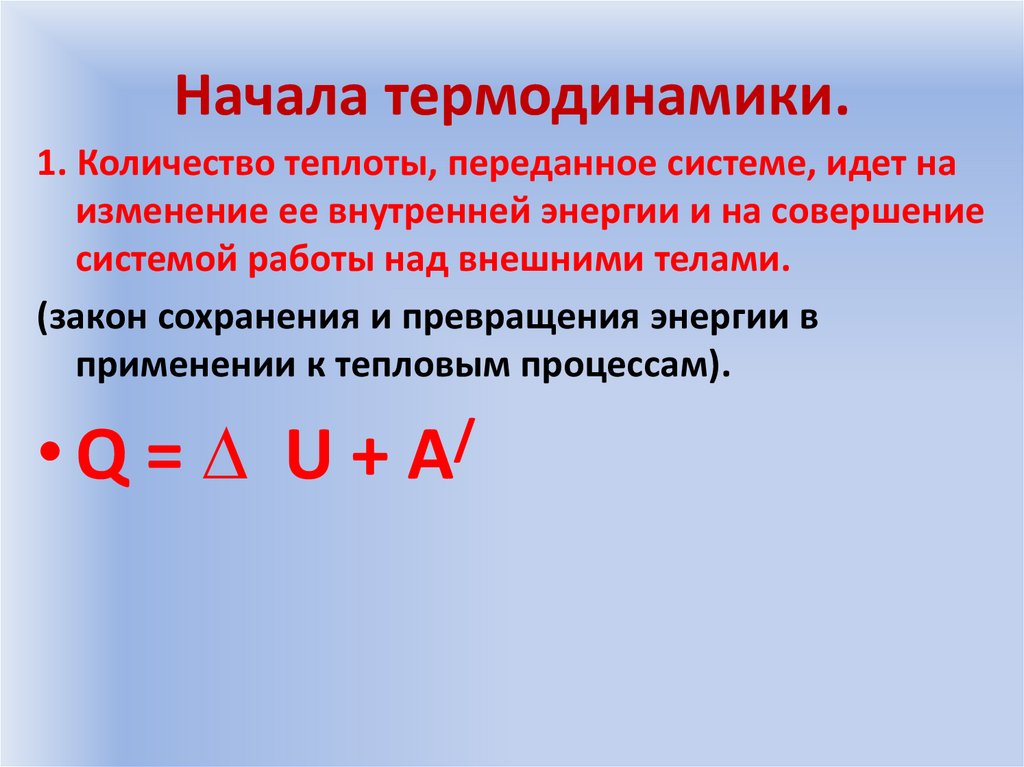 Начала термодинамики.

1. Количество теплоты, переданное системе, идет на изменение ее внутренней энергии и на совершение системой работы над внешними телами.

(закон сохранения и превращения энергии в применении к тепловым процессам).

• $Q = \Delta U + A^{/}$